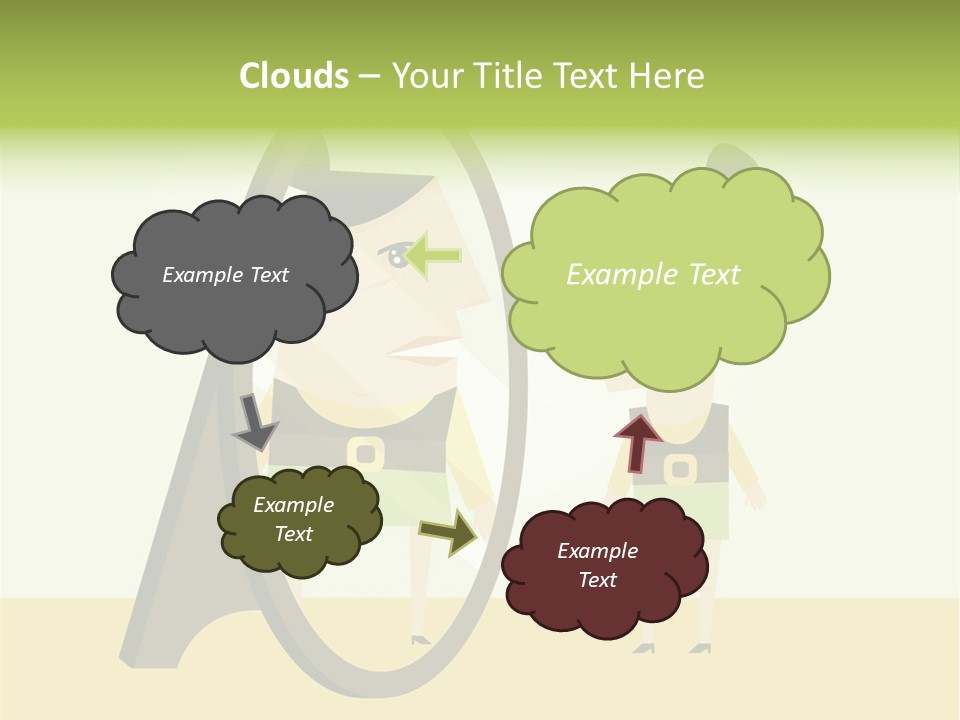 Clouds – Your Title Text Here

Example Text

Example Text

Example Text

Example Text